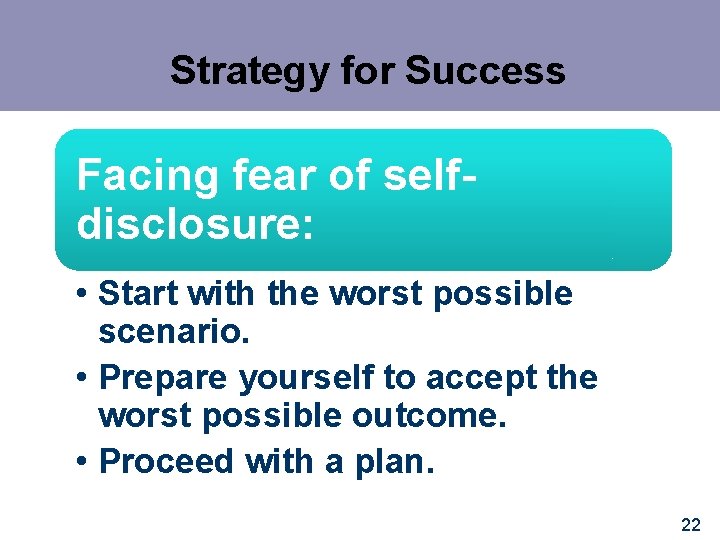 Strategy for Success

Facing fear of self-disclosure:

• Start with the worst possible scenario.
• Prepare yourself to accept the worst possible outcome.
• Proceed with a plan.

22